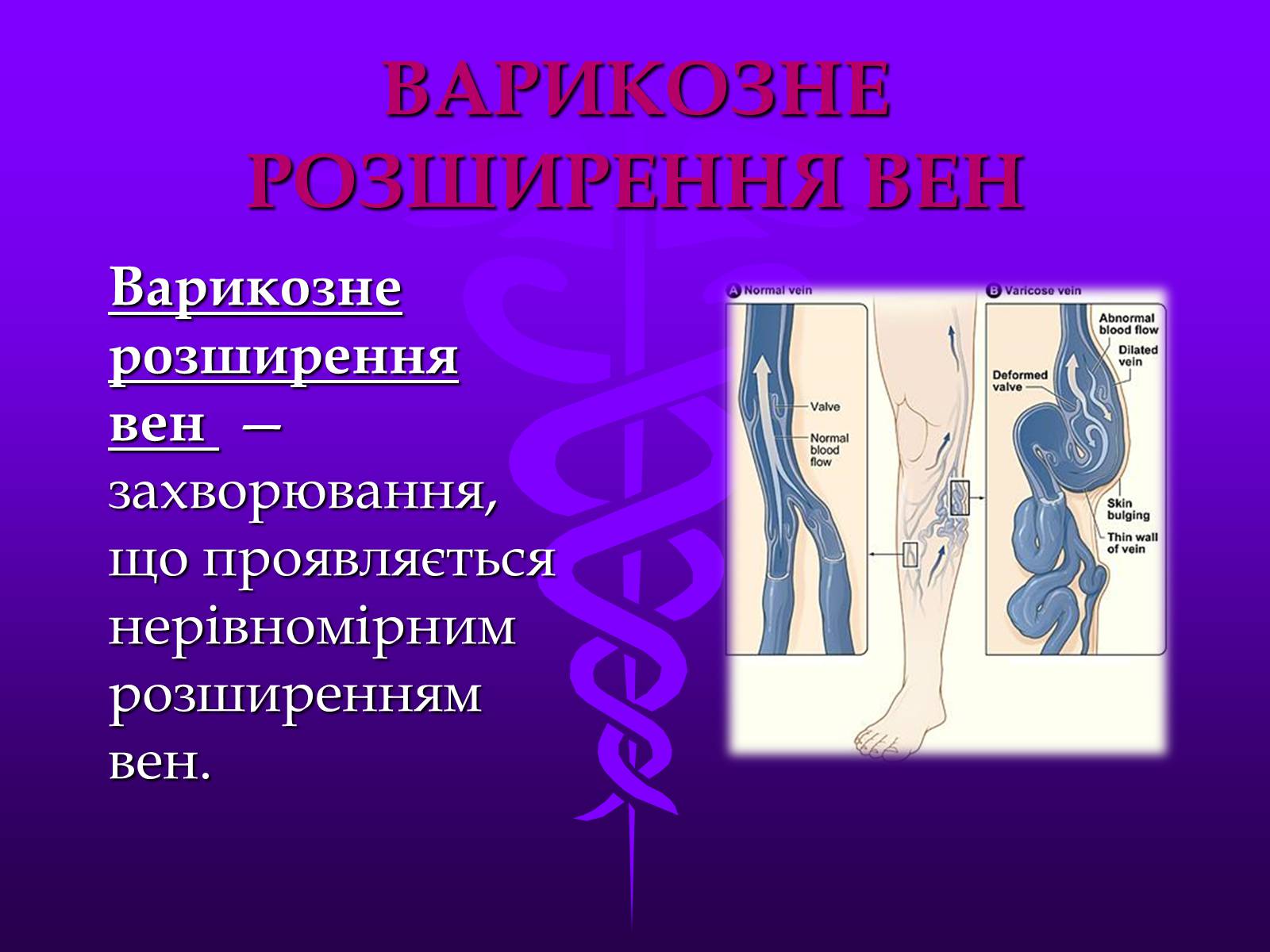 ВАРИКОЗНЕ РОЗШИРЕННЯ ВЕН

Варикозне розширення вен — захворювання, що проявляється нерівномірним розширенням вен.

A Normal vein

Valve

Normal blood flow

B Varicose vein

Abnormal blood flow

Dilated vein

Deformed valve

Skin bulging

Thin wall of vein